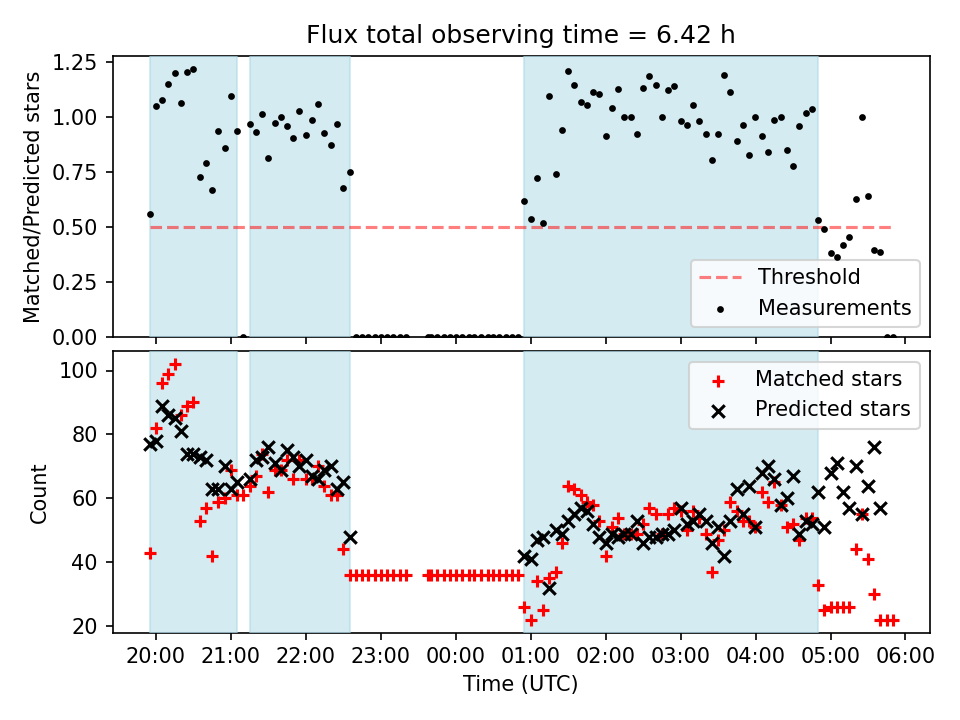 Flux total observing time = 6.42 h

Matched/Predicted stars

1.25
1.00
0.75
0.50
0.25
0.00

Threshold
Measurements

Count

100
80
60
40
20

Matched stars
Predicted stars

20:00 21:00 22:00 23:00 00:00 01:00 02:00 03:00 04:00 05:00 06:00

Time (UTC)